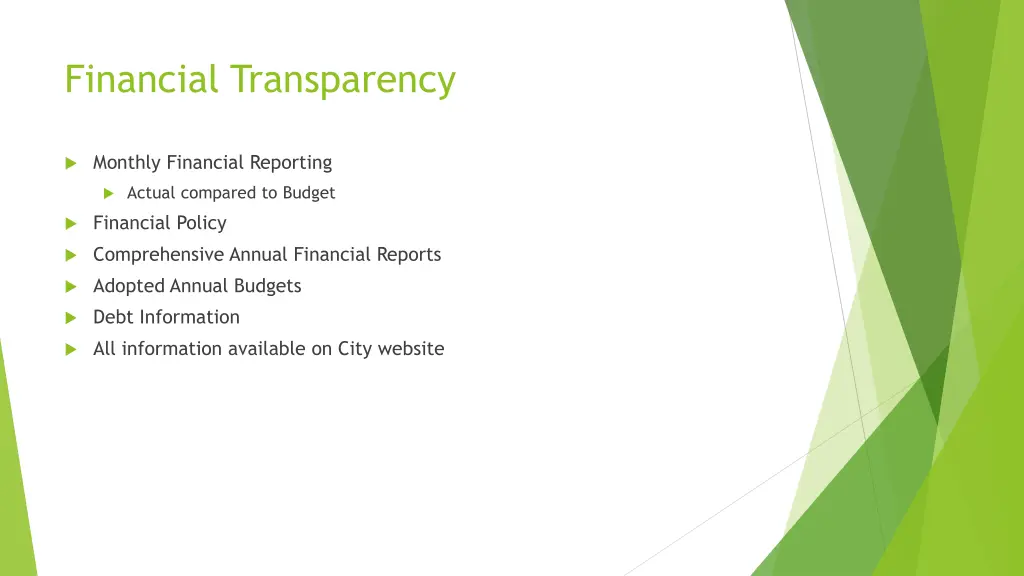 Financial Transparency

Monthly Financial Reporting

Actual compared to Budget

Financial Policy

Comprehensive Annual Financial Reports

Adopted Annual Budgets

Debt Information

All information available on City website